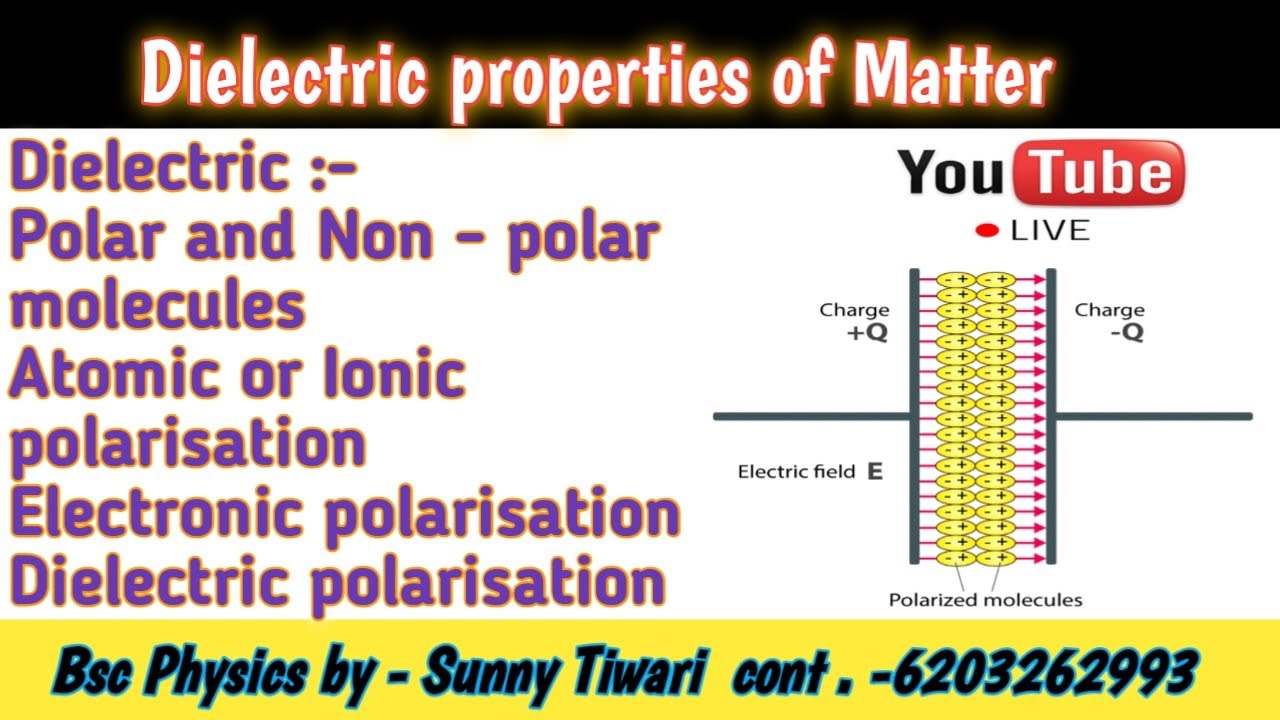 Dielectric properties of Matter

Dielectric :-
Polar and Non - polar molecules
Atomic or Ionic polarisation
Electronic polarisation
Dielectric polarisation

YouTube
LIVE

Charge
+Q

Charge
-Q

Electric field E

Polarized molecules

Bsc Physics by - Sunny Tiwari cont . -6203262993